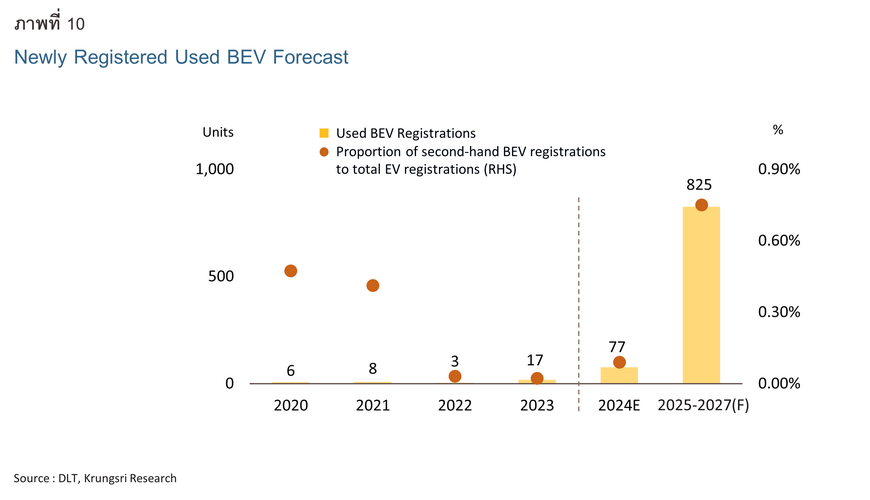 ภาพที่ 10

Newly Registered Used BEV Forecast

Units

Used BEV Registrations

Proportion of second-hand BEV registrations to total EV registrations (RHS)

%

1,000

500

0

0.90%

0.60%

0.30%

0.00%

6

8

3

17

77

825

2020

2021

2022

2023

2024E

2025-2027(F)

Source : DLT, Krungsri Research